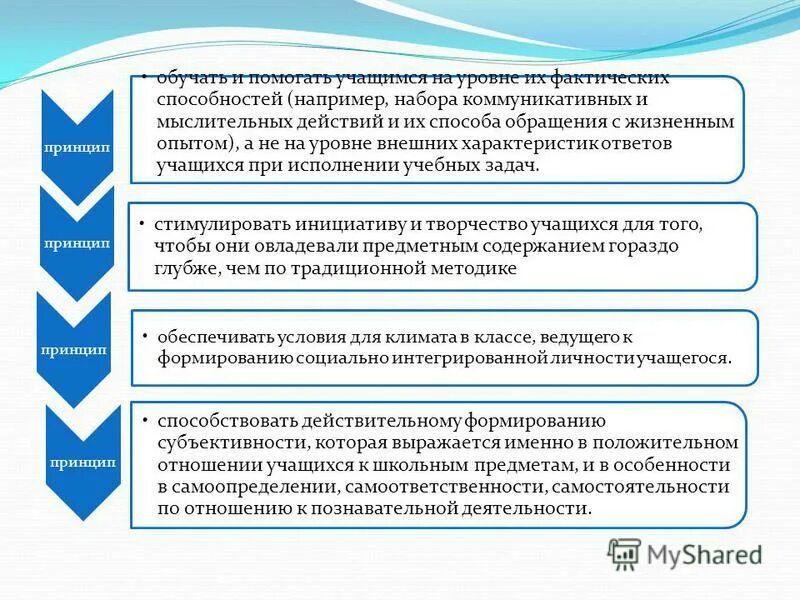 принцип

• обучать и помогать учащимся на уровне их фактических способностей (например, набора коммуникативных и мыслительных действий и их способа обращения с жизненным опытом), а не на уровне внешних характеристик ответов учащихся при исполнении учебных задач.

принцип

• стимулировать инициативу и творчество учащихся для того, чтобы они овладевали предметным содержанием гораздо глубже, чем по традиционной методике

принцип

• обеспечивать условия для климата в классе, ведущего к формированию социально интегрированной личности учащегося.

принцип

• способствовать действительному формированию субъективности, которая выражается именно в положительном отношении учащихся к школьным предметам, и в особенности в самоопределении, самоответственности, самостоятельности по отношению к познавательной деятельности.

MyShared